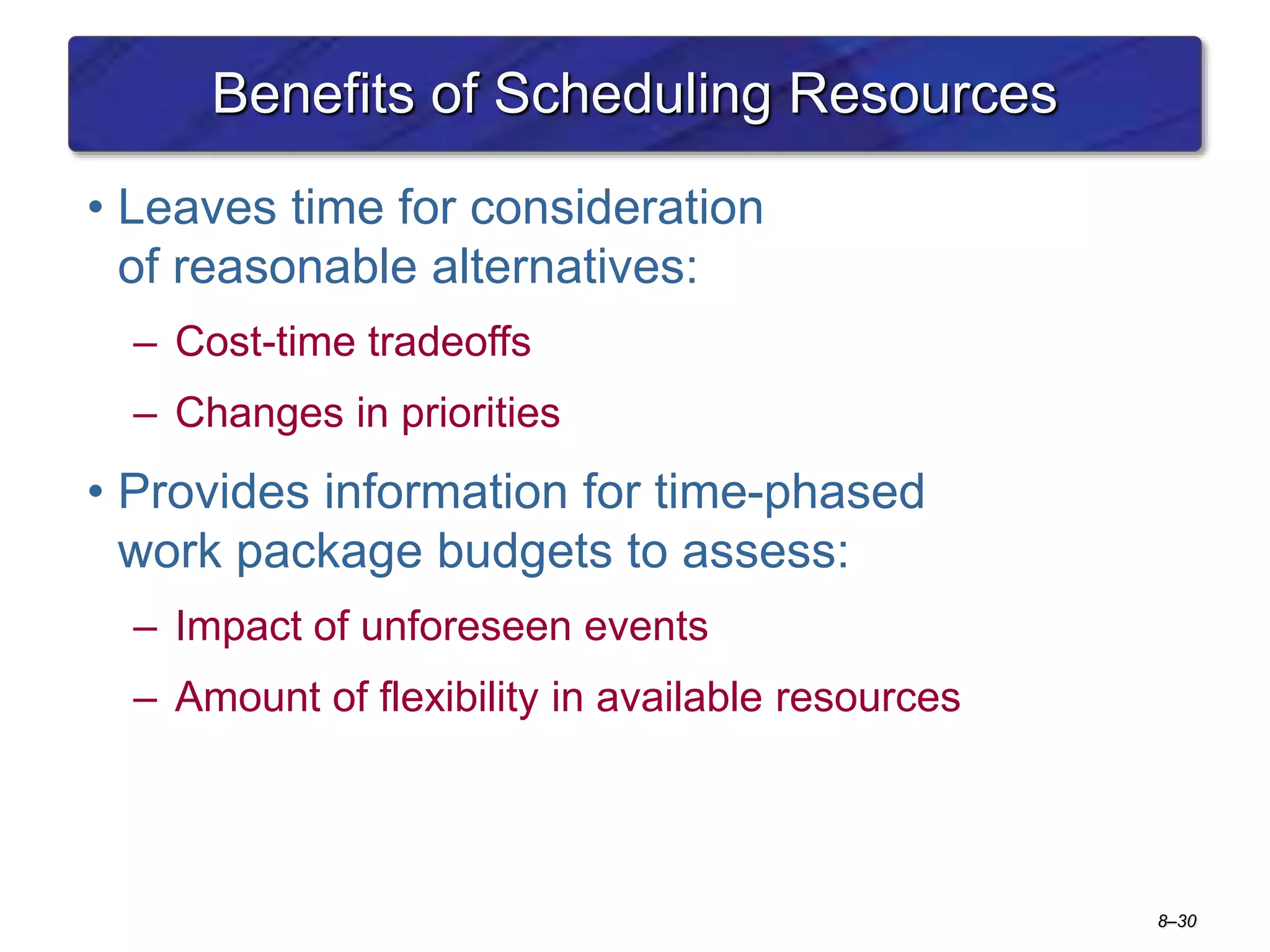 Benefits of Scheduling Resources

• Leaves time for consideration of reasonable alternatives:

– Cost-time tradeoffs

– Changes in priorities

• Provides information for time-phased work package budgets to assess:

– Impact of unforeseen events

– Amount of flexibility in available resources

8–30